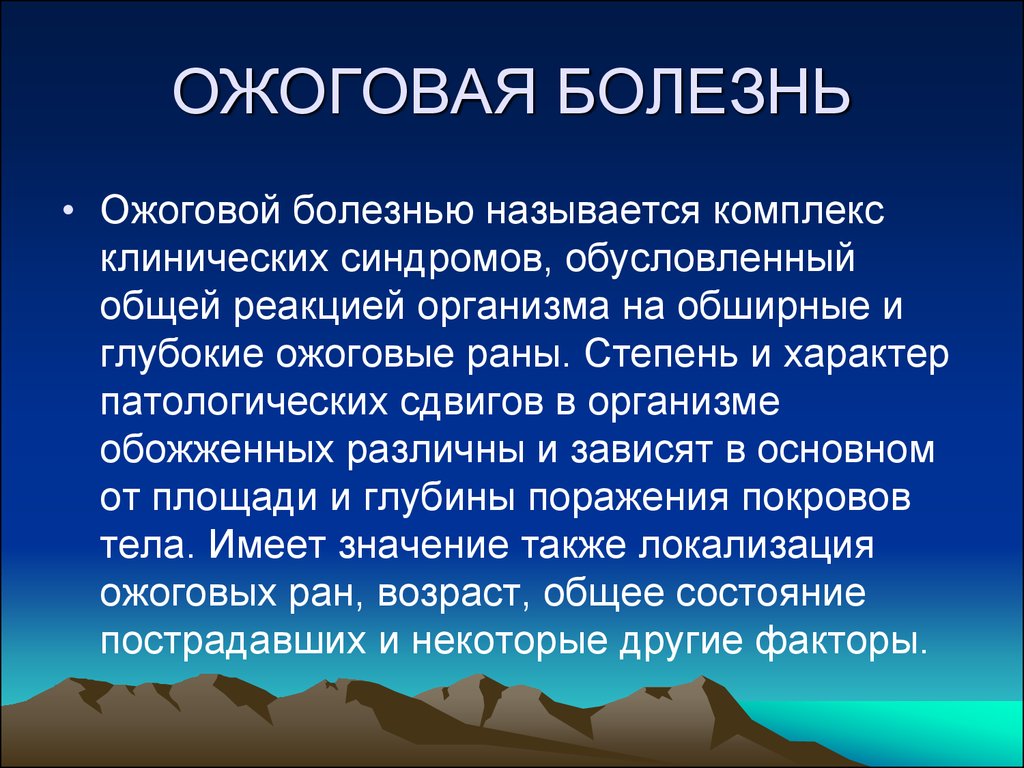 ОЖОГОВАЯ БОЛЕЗНЬ

• Ожоговой болезнью называется комплекс клинических синдромов, обусловленный общей реакцией организма на обширные и глубокие ожоговые раны. Степень и характер патологических сдвигов в организме обожженных различны и зависят в основном от площади и глубины поражения покровов тела. Имеет значение также локализация ожоговых ран, возраст, общее состояние пострадавших и некоторые другие факторы.